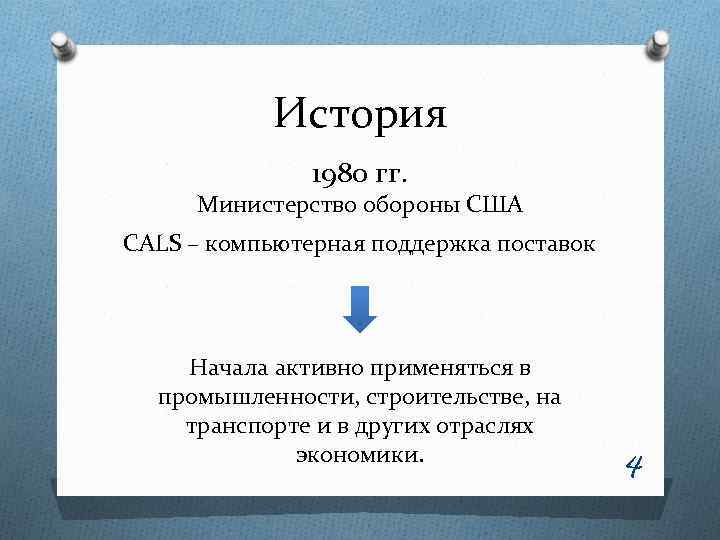 История

1980 гг.
Министерство обороны США

CALS – компьютерная поддержка поставок

Начала активно применяться в промышленности, строительстве, на транспорте и в других отраслях экономики.

4